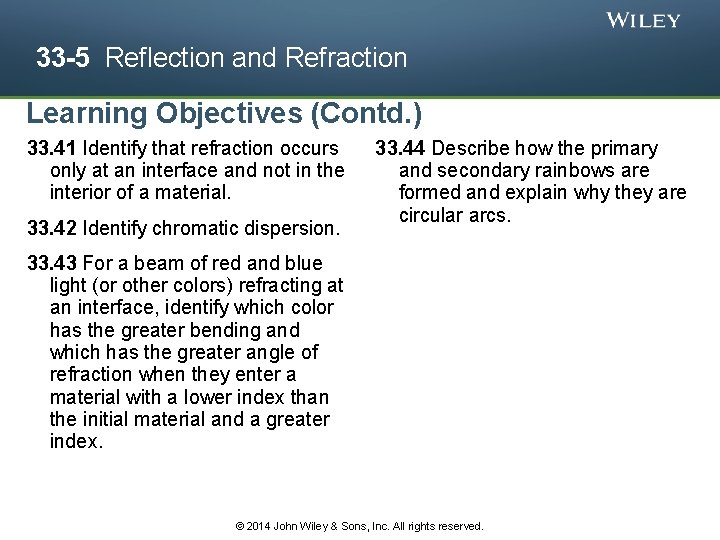 WILEY

33-5 Reflection and Refraction

Learning Objectives (Contd.)

33.41 Identify that refraction occurs only at an interface and not in the interior of a material.

33.42 Identify chromatic dispersion.

33.43 For a beam of red and blue light (or other colors) refracting at an interface, identify which color has the greater bending and which has the greater angle of refraction when they enter a material with a lower index than the initial material and a greater index.

33.44 Describe how the primary and secondary rainbows are formed and explain why they are circular arcs.

© 2014 John Wiley & Sons, Inc. All rights reserved.